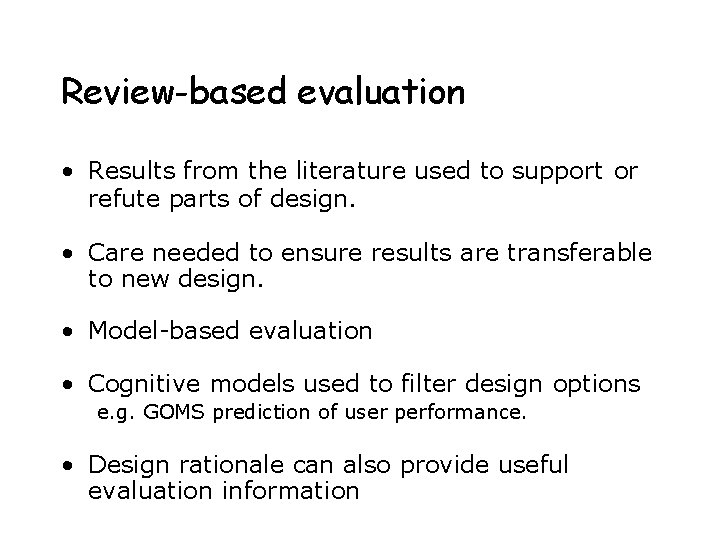 Review-based evaluation

• Results from the literature used to support or refute parts of design.

• Care needed to ensure results are transferable to new design.

• Model-based evaluation

• Cognitive models used to filter design options
e.g. GOMS prediction of user performance.

• Design rationale can also provide useful evaluation information